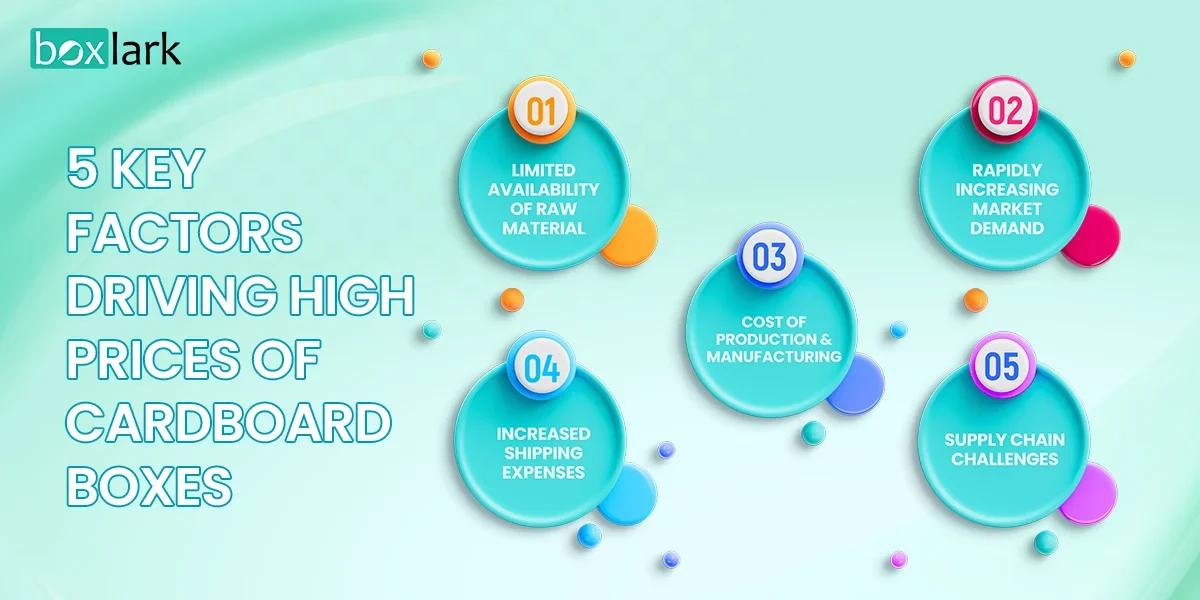 boxlark

5 KEY FACTORS DRIVING HIGH PRICES OF CARDBOARD BOXES

01
LIMITED AVAILABILITY OF RAW MATERIAL

02
RAPIDLY INCREASING MARKET DEMAND

03
COST OF PRODUCTION & MANUFACTURING

04
INCREASED SHIPPING EXPENSES

05
SUPPLY CHAIN CHALLENGES